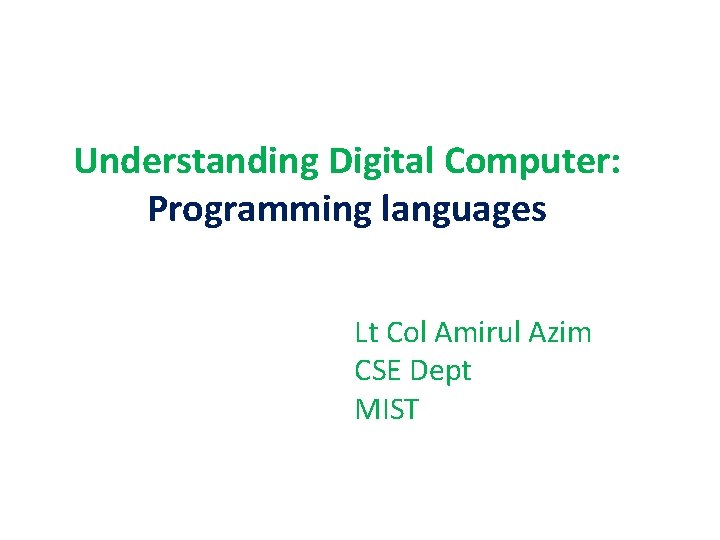 Understanding Digital Computer:
Programming languages

Lt Col Amirul Azim
CSE Dept
MIST